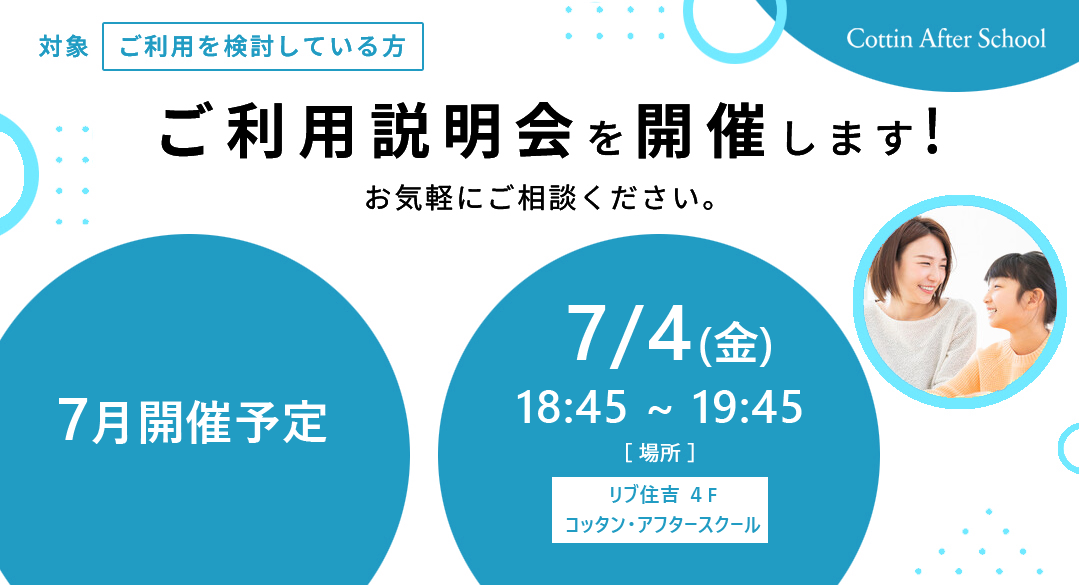 対象 ご利用を検討している方

Cottin After School

ご利用説明会を開催します!

お気軽にご相談ください。

7月開催予定

7/4(金)
18:45 ~ 19:45
[ 場所 ]
リブ住吉 4F
コッタン・アフタースクール